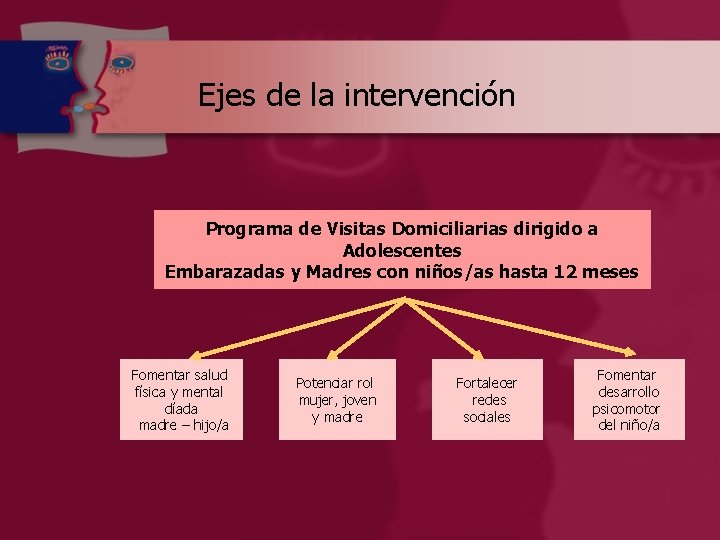 Ejes de la intervención

Programa de Visitas Domiciliarias dirigido a Adolescentes
Embarazadas y Madres con niños/as hasta 12 meses

Fomentar salud física y mental díada madre – hijo/a

Potenciar rol mujer, joven y madre

Fortalecer redes sociales

Fomentar desarrollo psicomotor del niño/a